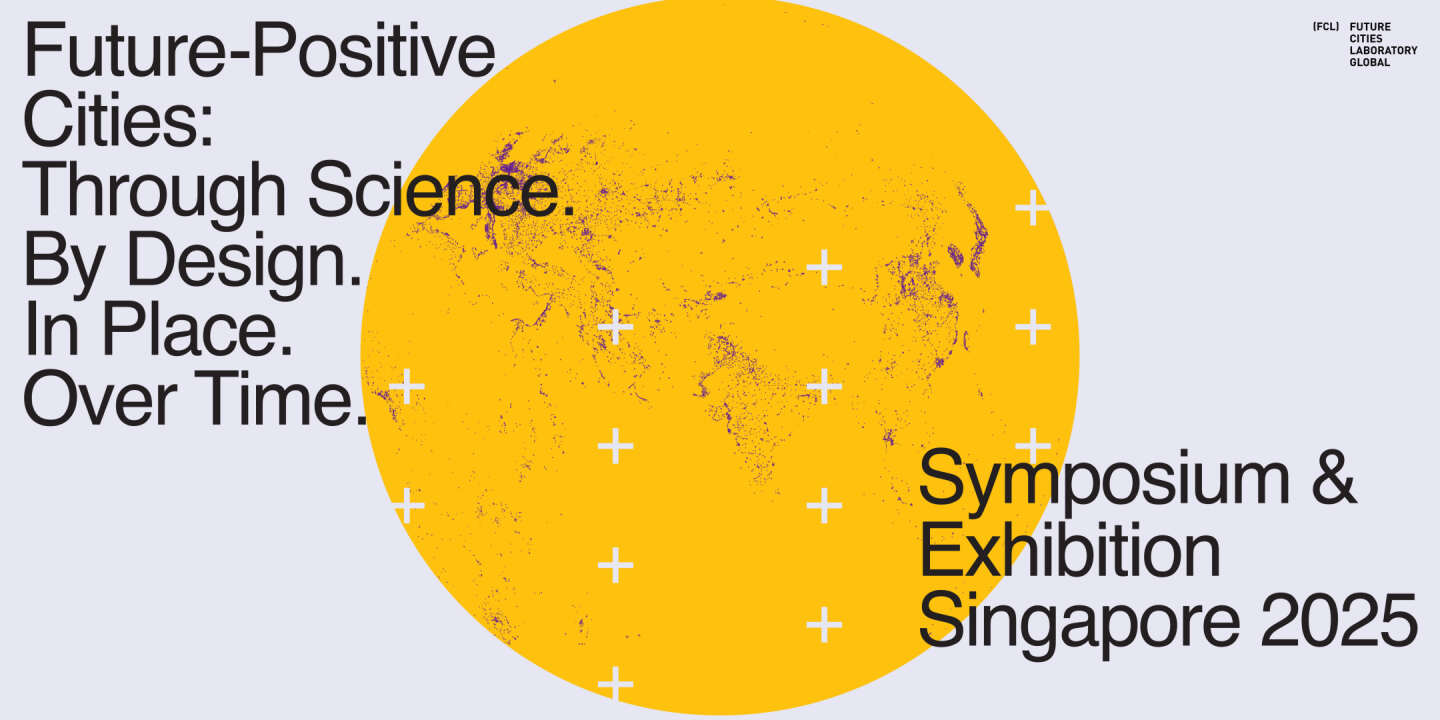 Future-Positive Cities: Through Science. By Design. In Place. Over Time.

(FCL) FUTURE CITIES LABORATORY GLOBAL

Symposium & Exhibition Singapore 2025